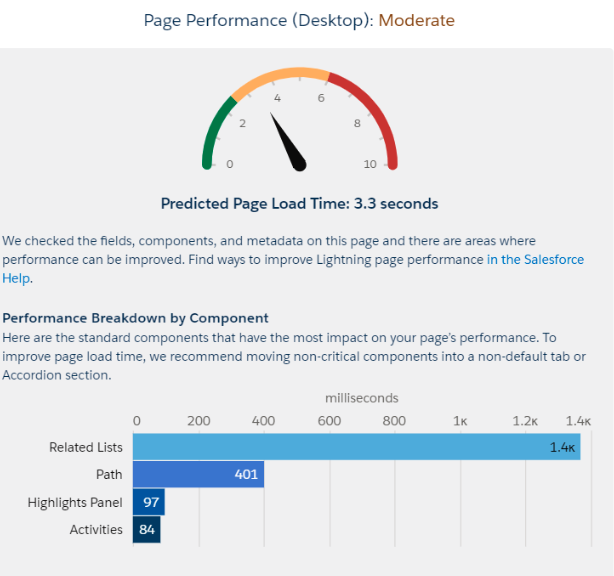 Page Performance (Desktop): Moderate

0
2
4
6
8
10

Predicted Page Load Time: 3.3 seconds

We checked the fields, components, and metadata on this page and there are areas where performance can be improved. Find ways to improve Lightning page performance in the Salesforce Help.

Performance Breakdown by Component
Here are the standard components that have the most impact on your page's performance. To improve page load time, we recommend moving non-critical components into a non-default tab or Accordion section.

milliseconds

0 200 400 600 800 1K 1.2K 1.4K

Related Lists 1.4K
Path 401
Highlights Panel 97
Activities 84